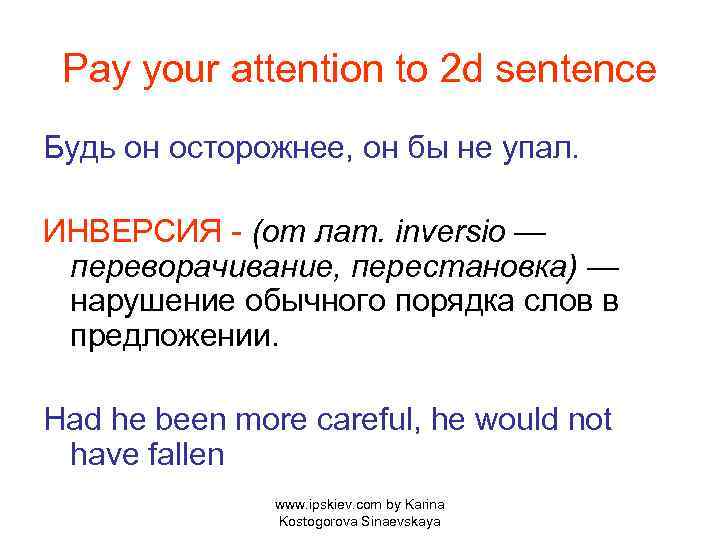 Pay your attention to 2d sentence

Будь он осторожнее, он бы не упал.

ИНВЕРСИЯ - (от лат. inversio — переворачивание, перестановка) — нарушение обычного порядка слов в предложении.

Had he been more careful, he would not have fallen

www.ipskiev.com by Karina Kostogorova Sinaevskaya